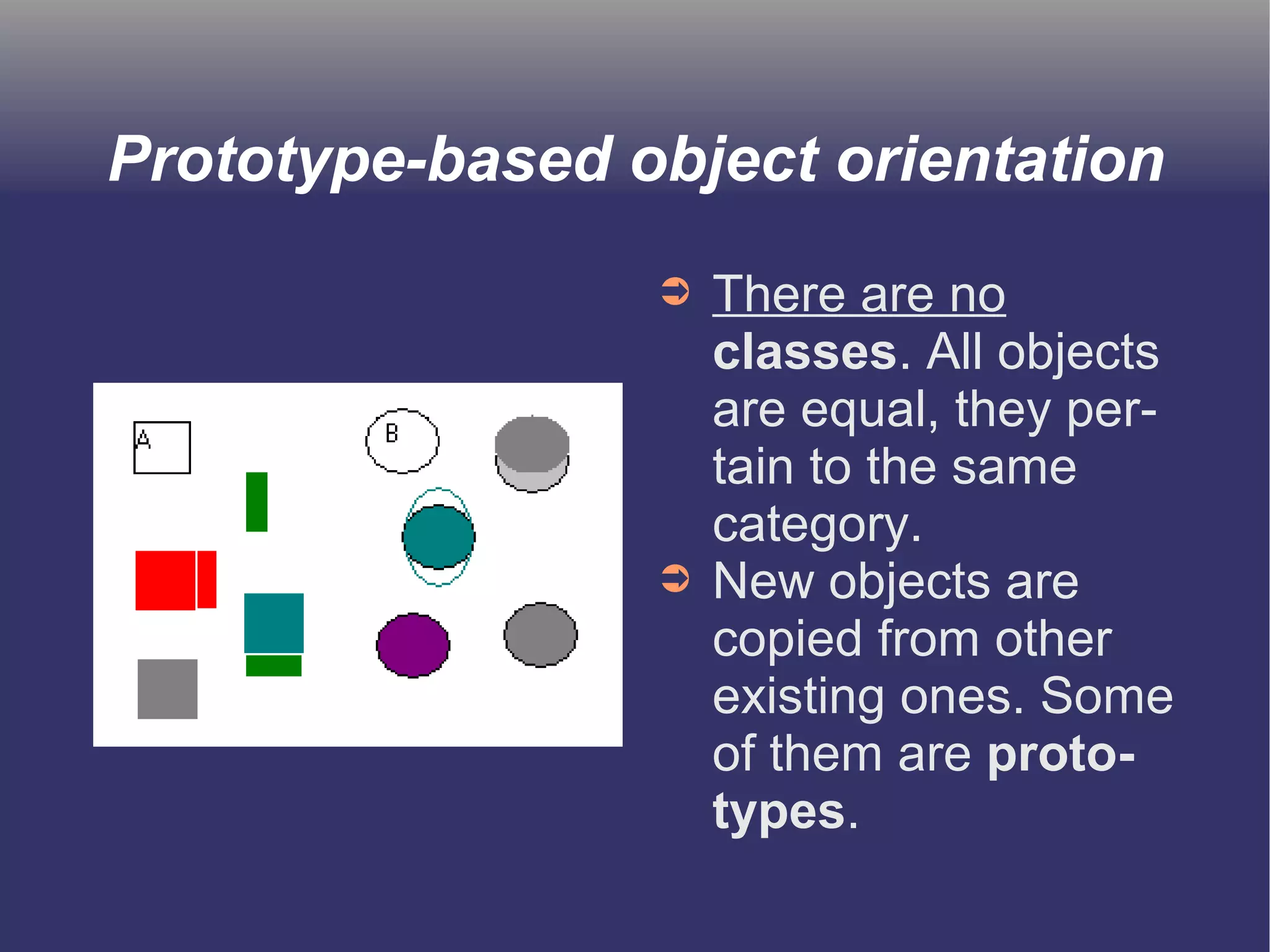 Prototype-based object orientation

A

B

➲ There are no classes. All objects are equal, they pertain to the same category.

➲ New objects are copied from other existing ones. Some of them are prototypes.